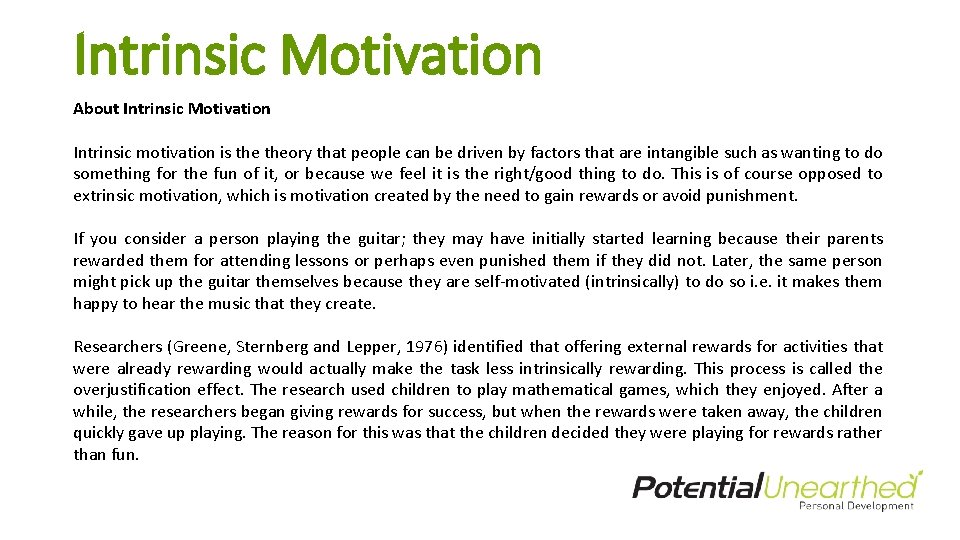 Intrinsic Motivation

About Intrinsic Motivation

Intrinsic motivation is the theory that people can be driven by factors that are intangible such as wanting to do something for the fun of it, or because we feel it is the right/good thing to do. This is of course opposed to extrinsic motivation, which is motivation created by the need to gain rewards or avoid punishment.

If you consider a person playing the guitar; they may have initially started learning because their parents rewarded them for attending lessons or perhaps even punished them if they did not. Later, the same person might pick up the guitar themselves because they are self-motivated (intrinsically) to do so i.e. it makes them happy to hear the music that they create.

Researchers (Greene, Sternberg and Lepper, 1976) identified that offering external rewards for activities that were already rewarding would actually make the task less intrinsically rewarding. This process is called the overjustification effect. The research used children to play mathematical games, which they enjoyed. After a while, the researchers began giving rewards for success, but when the rewards were taken away, the children quickly gave up playing. The reason for this was that the children decided they were playing for rewards rather than fun.

PotentialUnearthed
Personal Development